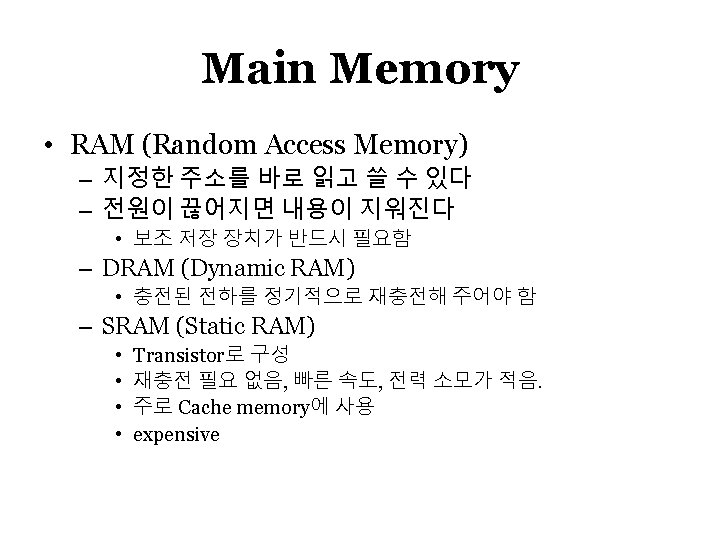 Main Memory

• RAM (Random Access Memory)
– 지정한 주소를 바로 읽고 쓸 수 있다
– 전원이 끊어지면 내용이 지워진다
• 보조 저장 장치가 반드시 필요함
– DRAM (Dynamic RAM)
• 충전된 전하를 정기적으로 재충전해 주어야 함
– SRAM (Static RAM)
• Transistor로 구성
• 재충전 필요 없음, 빠른 속도, 전력 소모가 적음.
• 주로 Cache memory에 사용
• expensive